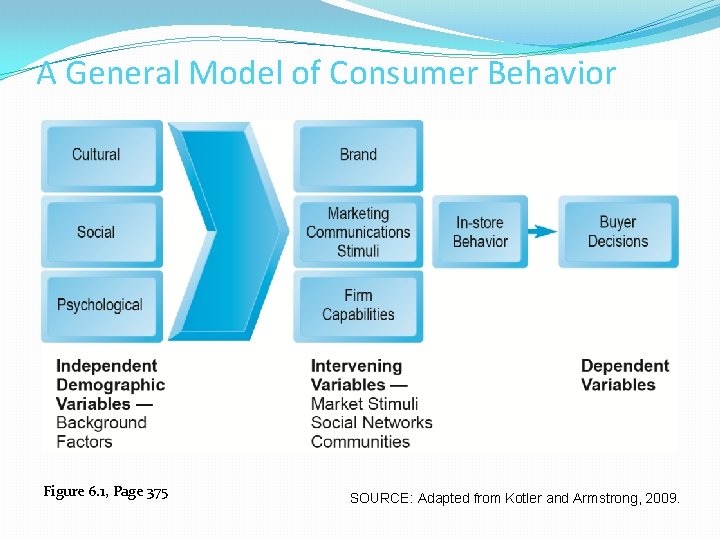 A General Model of Consumer Behavior

Cultural

Social

Psychological

Brand

Marketing Communications Stimuli

Firm Capabilities

In-store Behavior

Buyer Decisions

Independent Demographic Variables — Background Factors

Intervening Variables — Market Stimuli Social Networks Communities

Dependent Variables

Figure 6.1, Page 375

SOURCE: Adapted from Kotler and Armstrong, 2009.